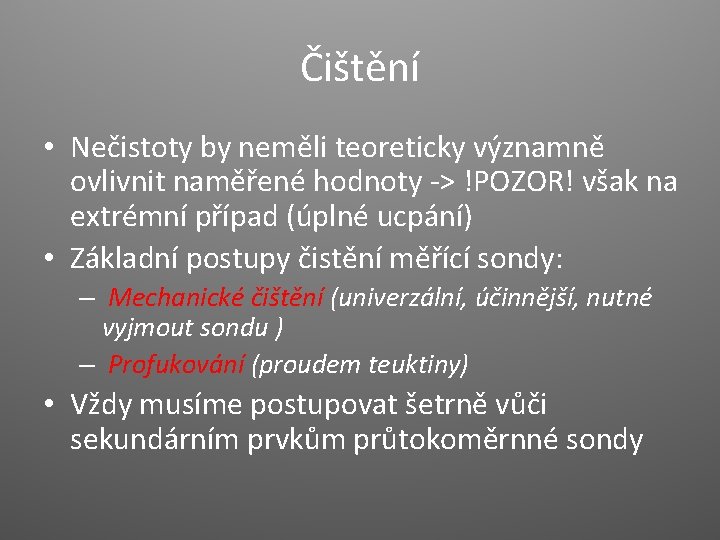 Čištění

• Nečistoty by neměli teoreticky významně ovlivnit naměřené hodnoty -> !POZOR! však na extrémní případ (úplné ucpání)
• Základní postupy čistění měřící sondy:
– Mechanické čištění (univerzální, účinnější, nutné vyjmout sondu )
– Profukování (proudem teuktiny)
• Vždy musíme postupovat šetrně vůči sekundárním prvkům průtokoměrnné sondy